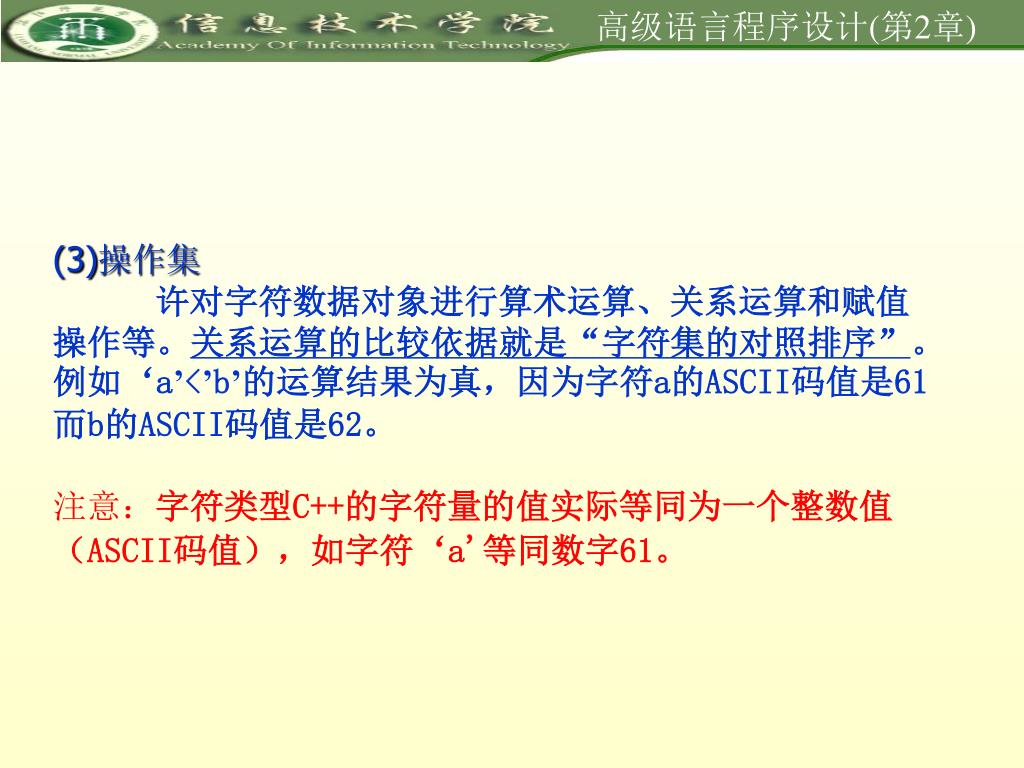 信息技术学院
Academy Of Information Technology
高级语言程序设计(第2章)

(3)操作集

许对字符数据对象进行算术运算、关系运算和赋值操作等。关系运算的比较依据就是“字符集的对照排序”。例如‘a’<’b’的运算结果为真，因为字符a的ASCII码值是61而b的ASCII码值是62。

注意：字符类型C++的字符量的值实际等同为一个整数值（ASCII码值），如字符‘a’等同数字61。